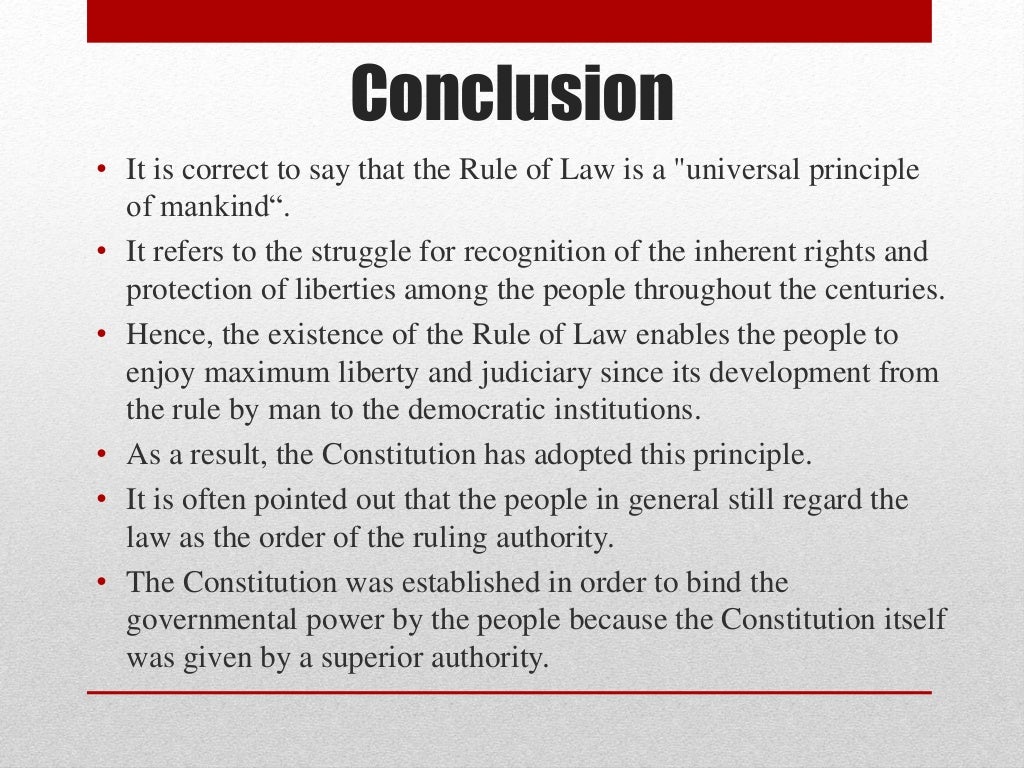 Conclusion

• It is correct to say that the Rule of Law is a "universal principle of mankind“.
• It refers to the struggle for recognition of the inherent rights and protection of liberties among the people throughout the centuries.
• Hence, the existence of the Rule of Law enables the people to enjoy maximum liberty and judiciary since its development from the rule by man to the democratic institutions.
• As a result, the Constitution has adopted this principle.
• It is often pointed out that the people in general still regard the law as the order of the ruling authority.
• The Constitution was established in order to bind the governmental power by the people because the Constitution itself was given by a superior authority.